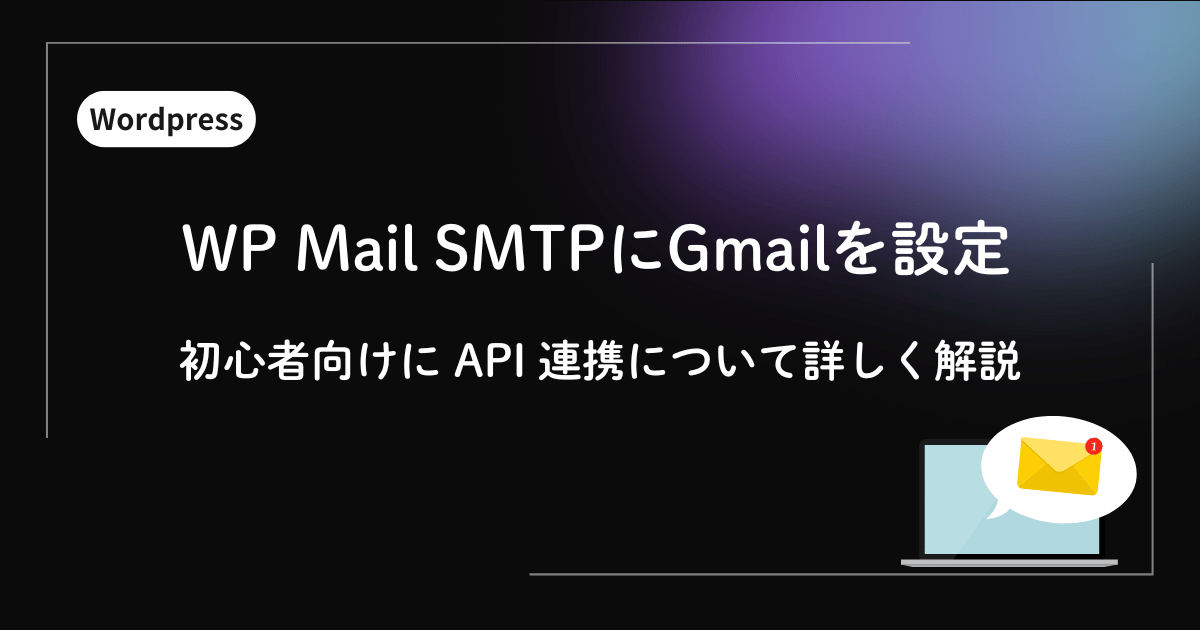 Wordpress

WP Mail SMTPにGmailを設定

初心者向けに API 連携について詳しく解説

1